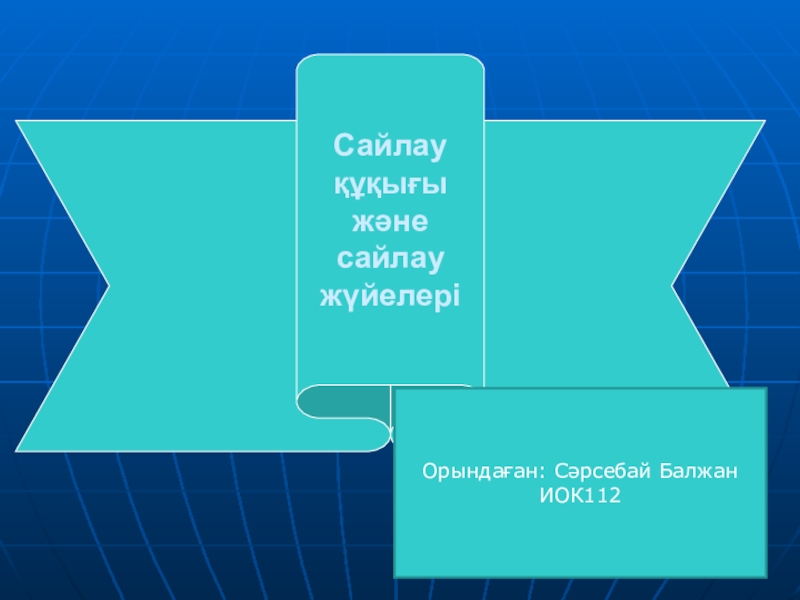 Сайлау құқығы және сайлау жүйелері

Орындаған: Сәрсебай Балжан ИОК112